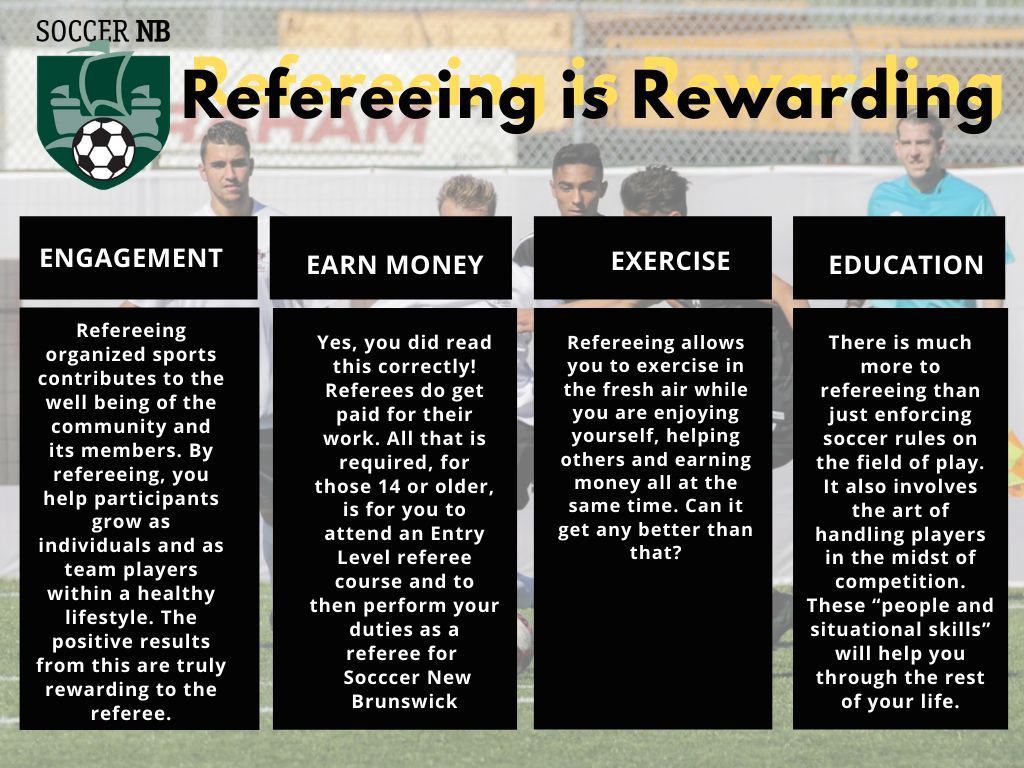 SOCCER NB

Refereeing is Rewarding

ENGAGEMENT

Refereeing organized sports contributes to the well being of the community and its members. By refereeing, you help participants grow as individuals and as team players within a healthy lifestyle. The positive results from this are truly rewarding to the referee.

EARN MONEY

Yes, you did read this correctly! Referees do get paid for their work. All that is required, for those 14 or older, is for you to attend an Entry Level referee course and to then perform your duties as a referee for Socccer New Brunswick

EXERCISE

Refereeing allows you to exercise in the fresh air while you are enjoying yourself, helping others and earning money all at the same time. Can it get any better than that?

EDUCATION

There is much more to refereeing than just enforcing soccer rules on the field of play. It also involves the art of handling players in the midst of competition. These “people and situational skills” will help you through the rest of your life.